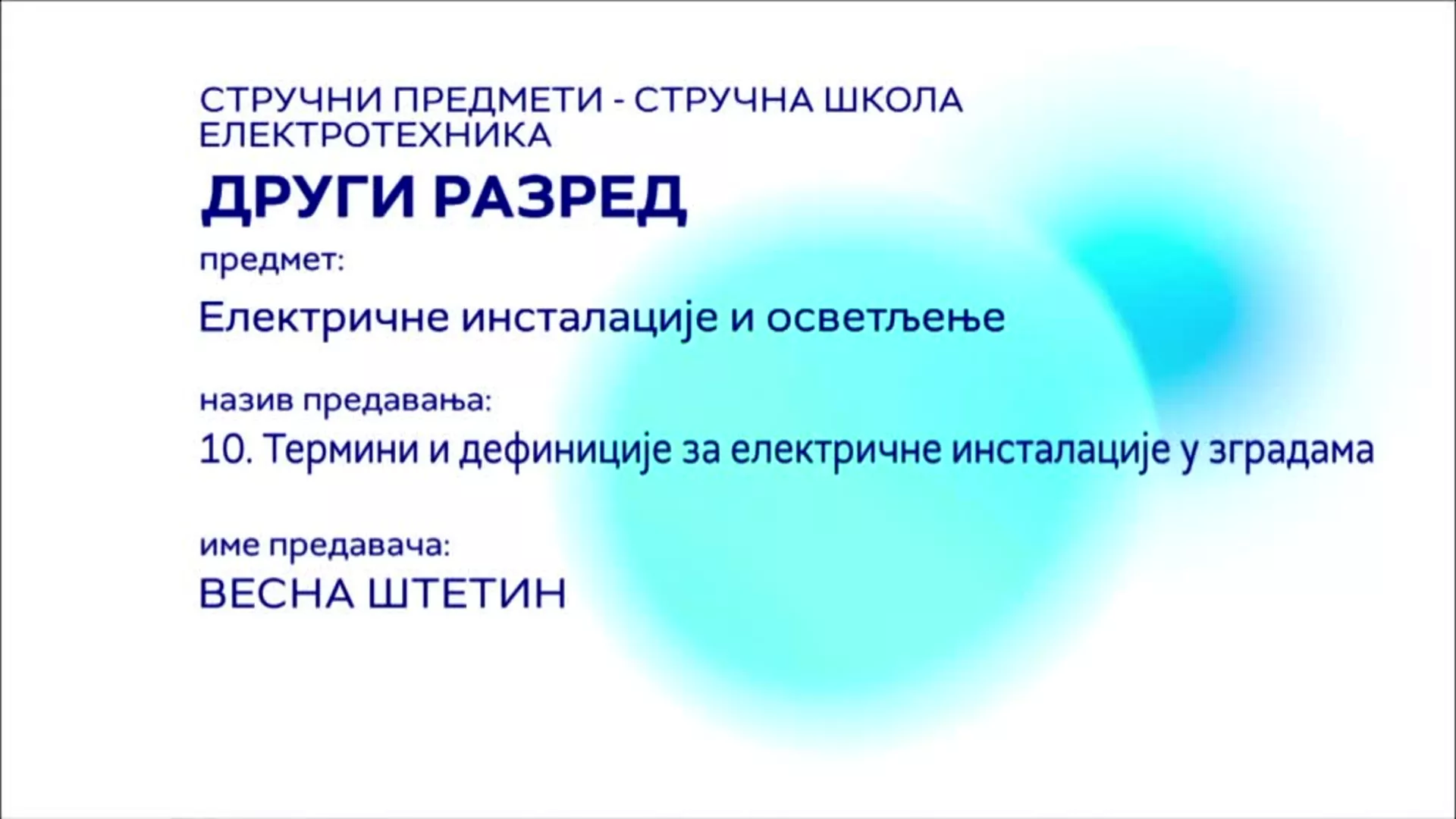 СТРУЧНИ ПРЕДМЕТИ - СТРУЧНА ШКОЛА
ЕЛЕКТРОТЕХНИКА

ДРУГИ РАЗРЕД

предмет:

Електричне инсталације и осветљење

назив предавања:

10. Термини и дефиниције за електричне инсталације у зградама

име предавача:

ВЕСНА ШТЕТИН